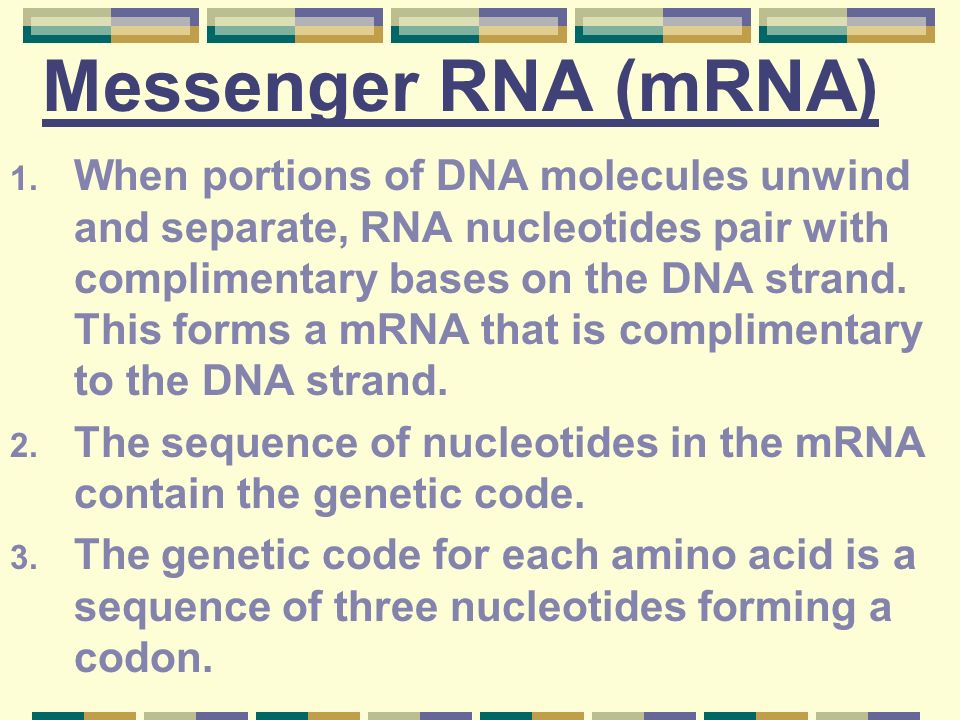 Messenger RNA (mRNA)

1. When portions of DNA molecules unwind and separate, RNA nucleotides pair with complimentary bases on the DNA strand. This forms a mRNA that is complimentary to the DNA strand.

2. The sequence of nucleotides in the mRNA contain the genetic code.

3. The genetic code for each amino acid is a sequence of three nucleotides forming a codon.